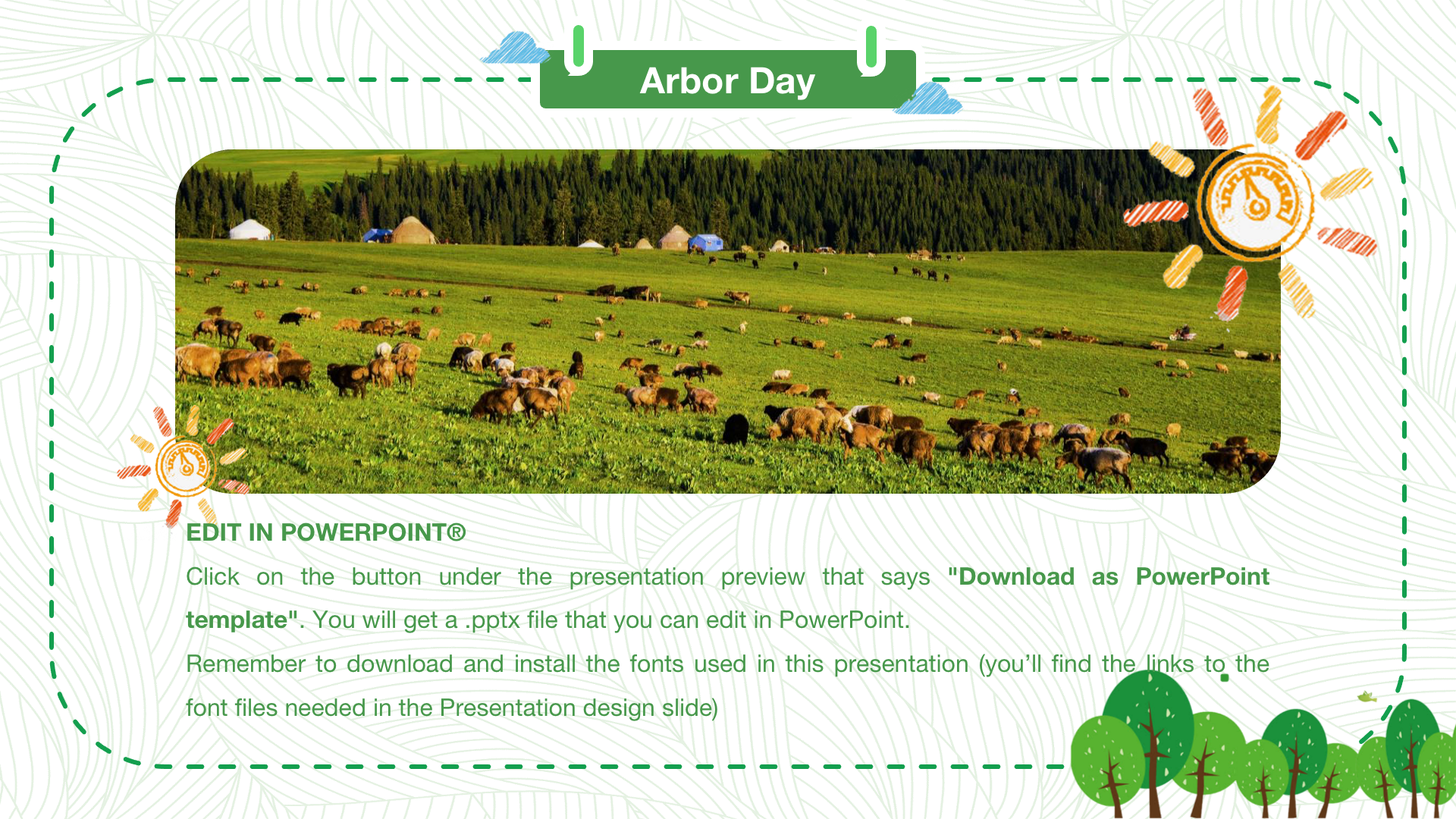 Arbor Day

EDIT IN POWERPOINT®

Click on the button under the presentation preview that says "Download as PowerPoint template". You will get a .pptx file that you can edit in PowerPoint.

Remember to download and install the fonts used in this presentation (you'll find the links to the font files needed in the Presentation design slide)